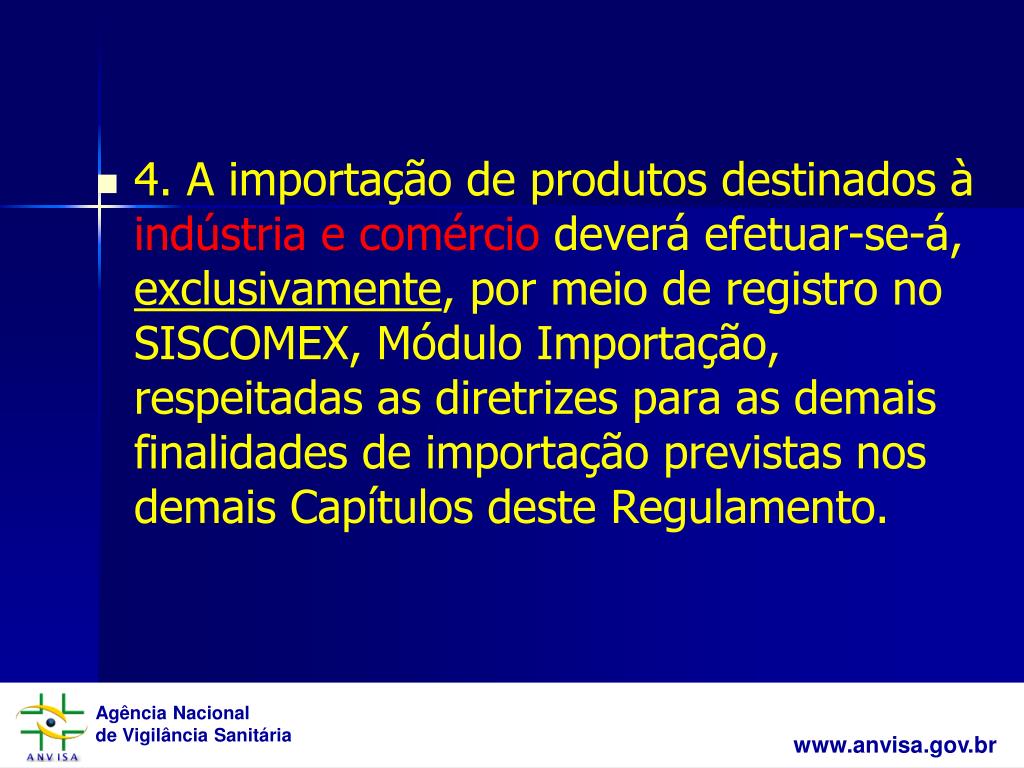 4. A importação de produtos destinados à indústria e comércio deverá efetuar-se-á, exclusivamente, por meio de registro no SISCOMEX, Módulo Importação, respeitadas as diretrizes para as demais finalidades de importação previstas nos demais Capítulos deste Regulamento.

ANVISA
Agência Nacional
de Vigilância Sanitária

www.anvisa.gov.br